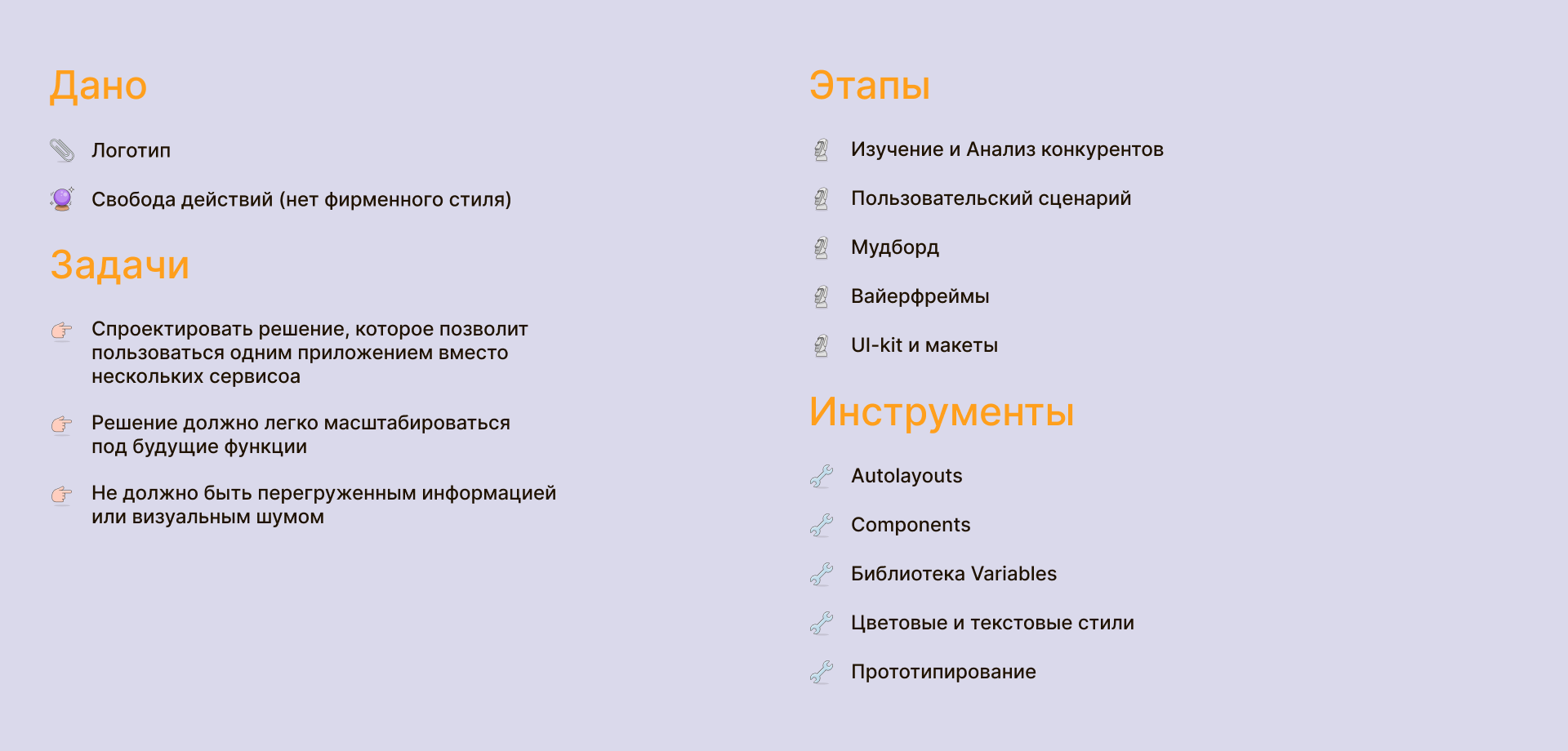 Дано

Логотип

Свобода действий (нет фирменного стиля)

Задачи

Спроектировать решение, которое позволит пользоваться одним приложением вместо нескольких сервисоа

Решение должно легко масштабироваться под будущие функции

Не должно быть перегруженным информацией или визуальным шумом

Этапы

Изучение и Анализ конкурентов

Пользовательский сценарий

Мудборд

Вайерфреймы

UI-kit и макеты

Инструменты

Autolayouts

Components

Библиотека Variables

Цветовые и текстовые стили

Прототипирование